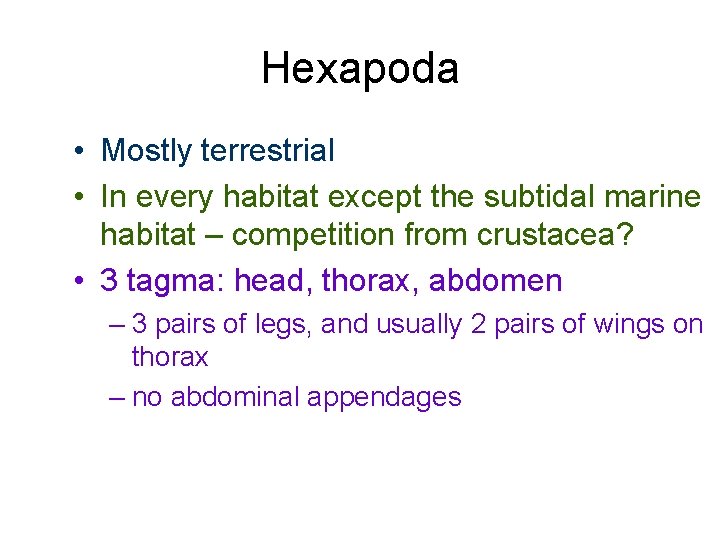 Hexapoda

• Mostly terrestrial
• In every habitat except the subtidal marine habitat – competition from crustacea?
• 3 tagma: head, thorax, abdomen
– 3 pairs of legs, and usually 2 pairs of wings on thorax
– no abdominal appendages